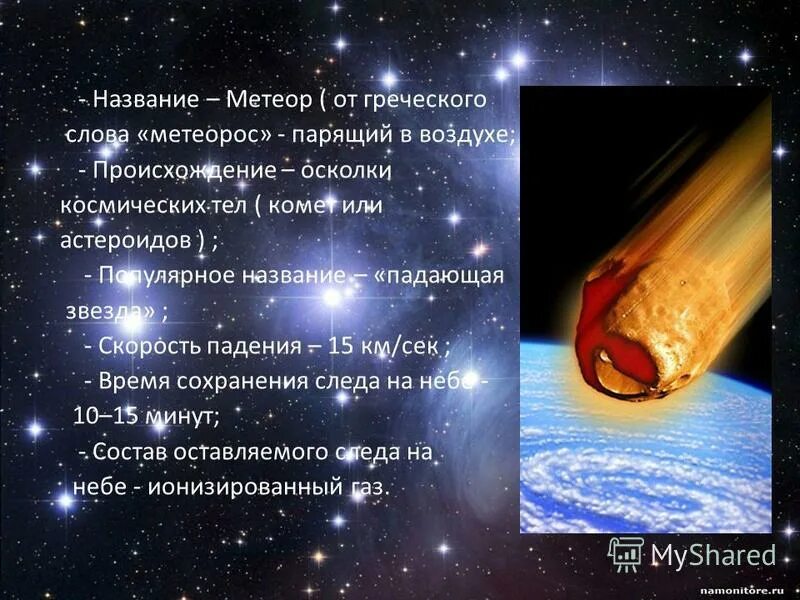 - Название – Метеор ( от греческого слова «метеорос» - парящий в воздухе;

- Происхождение – осколки космических тел ( комет или астероидов ) ;

- Популярное название – «падающая звезда» ;

- Скорость падения – 15 км/сек ;

- Время сохранения следа на небе - 10–15 минут;

- Состав оставляемого следа на небе - ионизированный газ.

MyShared

namonitore.ru